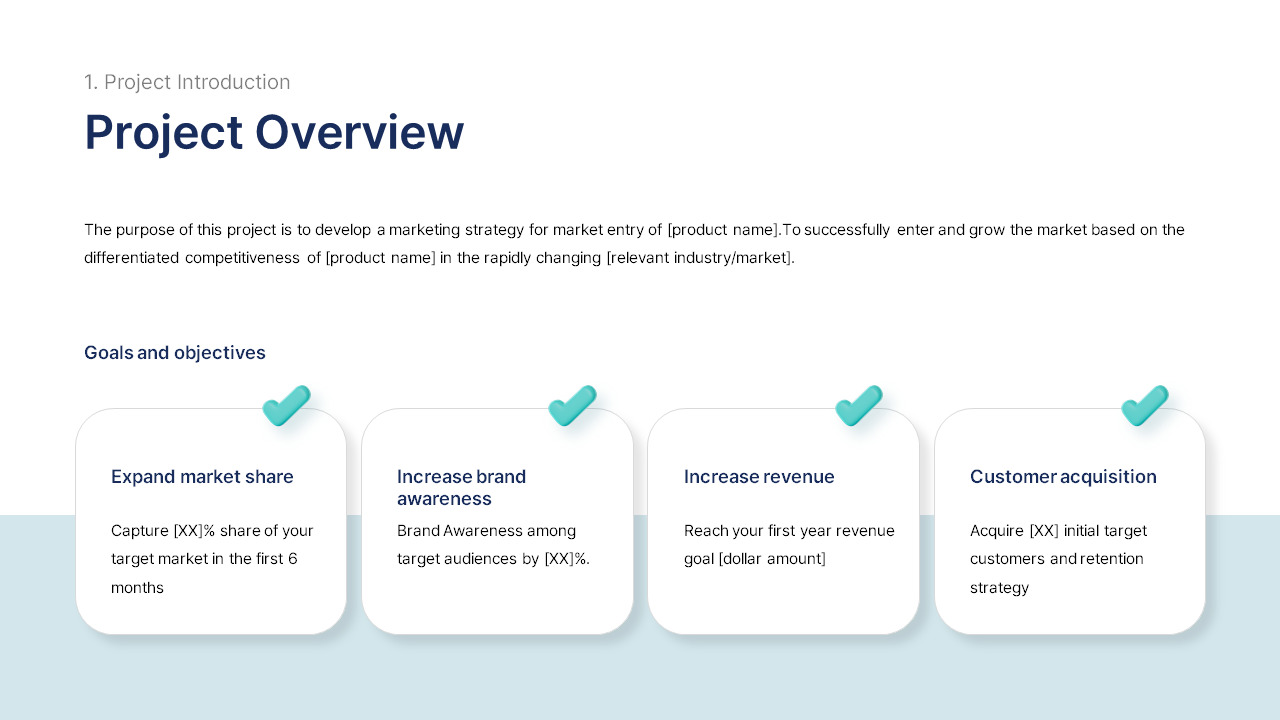 1. Project Introduction

Project Overview

The purpose of this project is to develop a marketing strategy for market entry of [product name].To successfully enter and grow the market based on the differentiated competitiveness of [product name] in the rapidly changing [relevant industry/market].

Goals and objectives

Expand market share

Capture [XX]% share of your target market in the first 6 months

Increase brand awareness

Brand Awareness among target audiences by [XX]%.

Increase revenue

Reach your first year revenue goal [dollar amount]

Customer acquisition

Acquire [XX] initial target customers and retention strategy